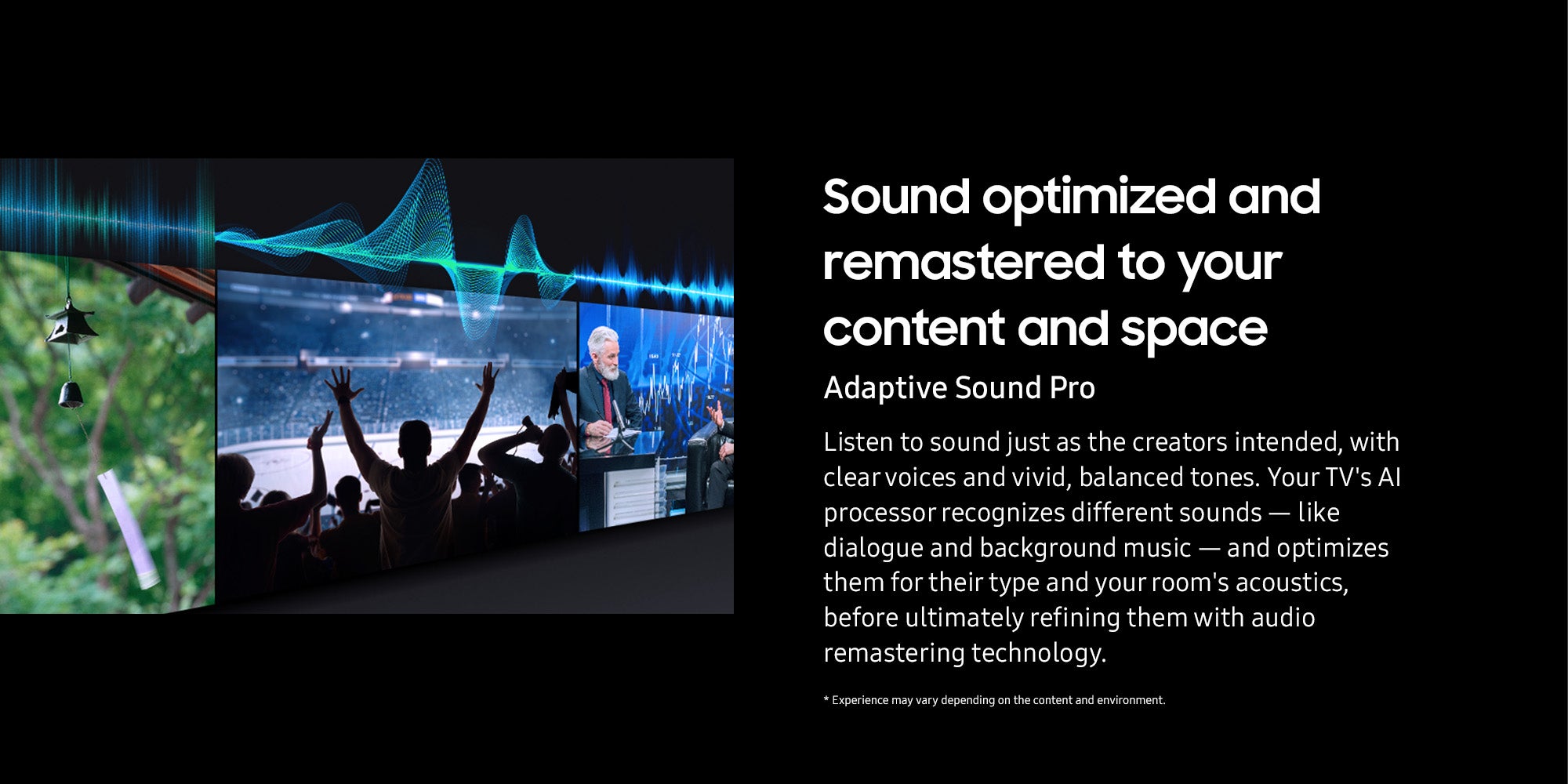 Sound optimized and remastered to your content and space

Adaptive Sound Pro

Listen to sound just as the creators intended, with clear voices and vivid, balanced tones. Your TV's AI processor recognizes different sounds — like dialogue and background music — and optimizes them for their type and your room's acoustics, before ultimately refining them with audio remastering technology.

* Experience may vary depending on the content and environment.